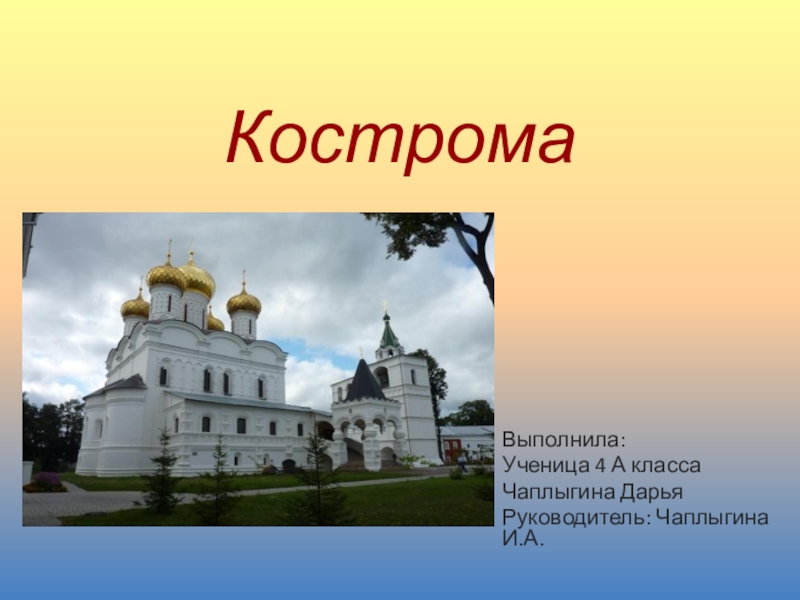 Кострома

Выполнила:
Ученица 4 А класса
Чаплыгина Дарья
Руководитель: Чаплыгина И.А.